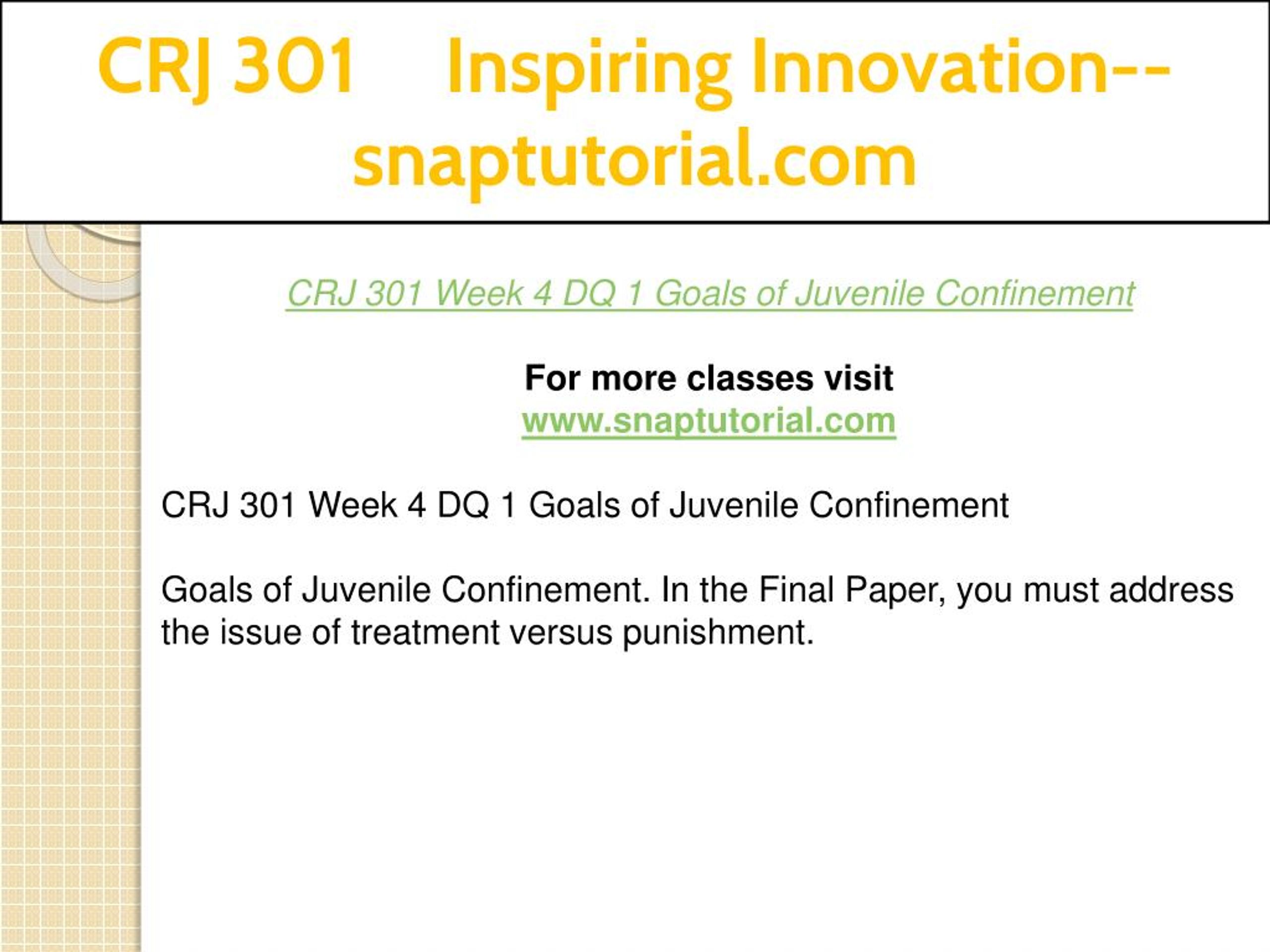 CRJ 301 Inspiring Innovation--snaptutorial.com

CRJ 301 Week 4 DQ 1 Goals of Juvenile Confinement

For more classes visit
www.snaptutorial.com

CRJ 301 Week 4 DQ 1 Goals of Juvenile Confinement

Goals of Juvenile Confinement. In the Final Paper, you must address the issue of treatment versus punishment.